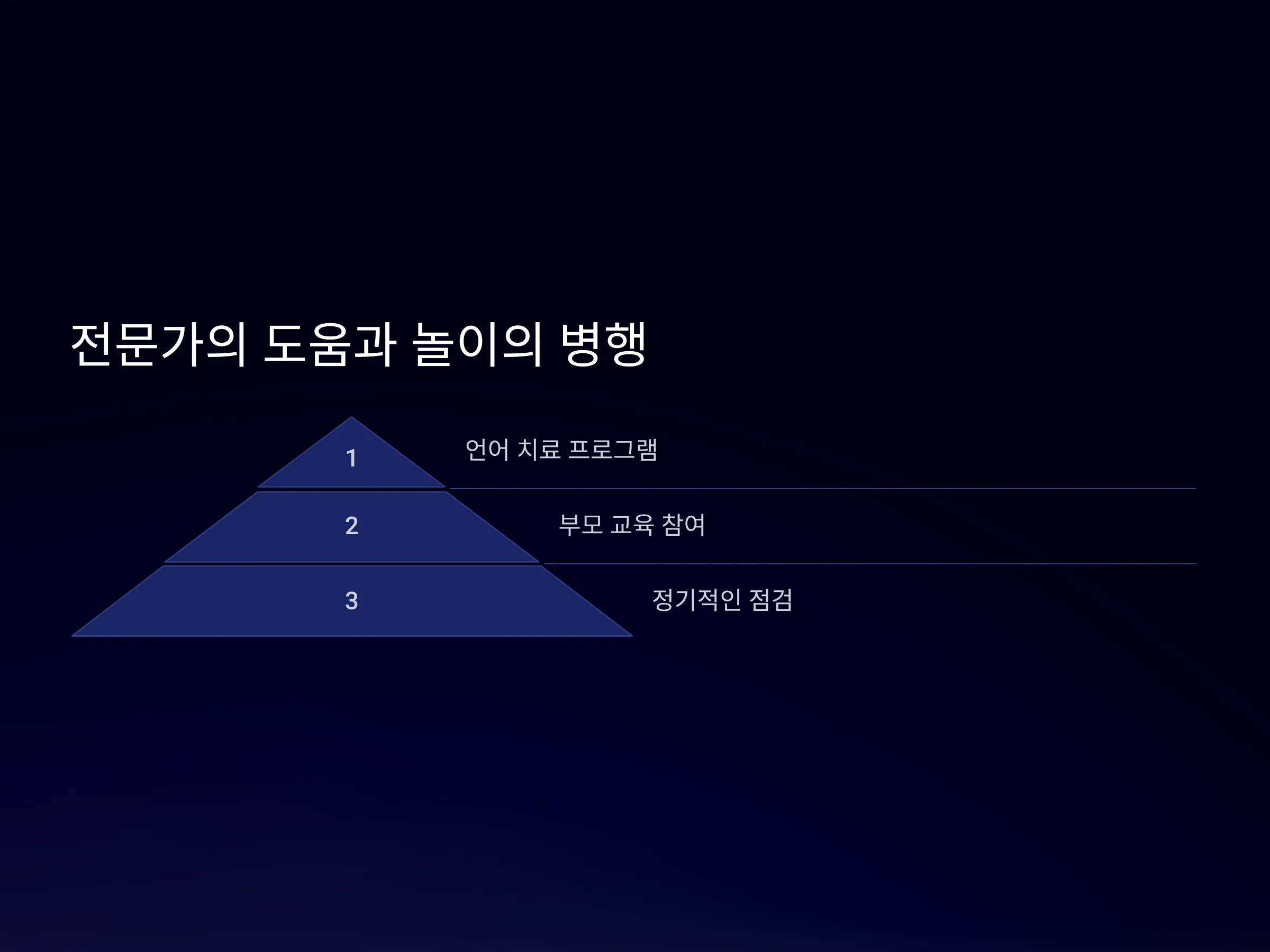 전문가의 도움과 놀이의 병행

1

언어 치료 프로그램

2

부모 교육 참여

3

정기적인 점검